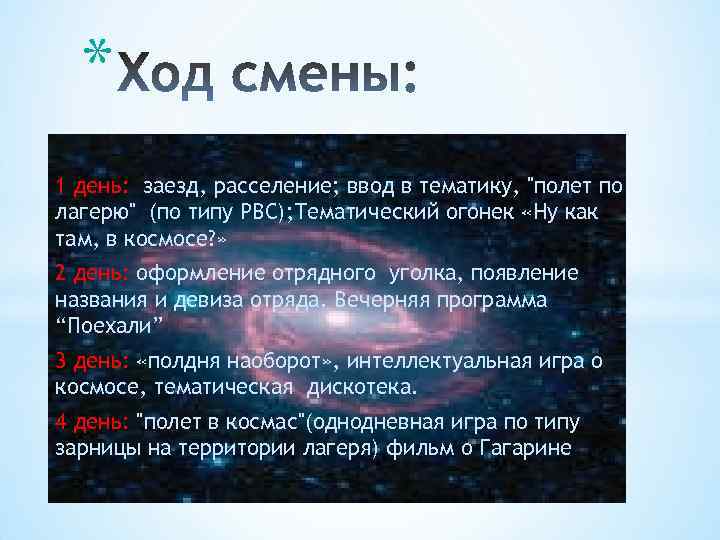 *Ход смены:

1 день: заезд, расселение; ввод в тематику, "полет по лагерю" (по типу РВС);Тематический огонек «Ну как там, в космосе?»

2 день: оформление отрядного уголка, появление названия и девиза отряда. Вечерняя программа “Поехали”

3 день: «полдня наоборот», интеллектуальная игра о космосе, тематическая дискотека.

4 день: "полет в космас"(однодневная игра по типу зарницы на территории лагеря) фильм о Гагарине